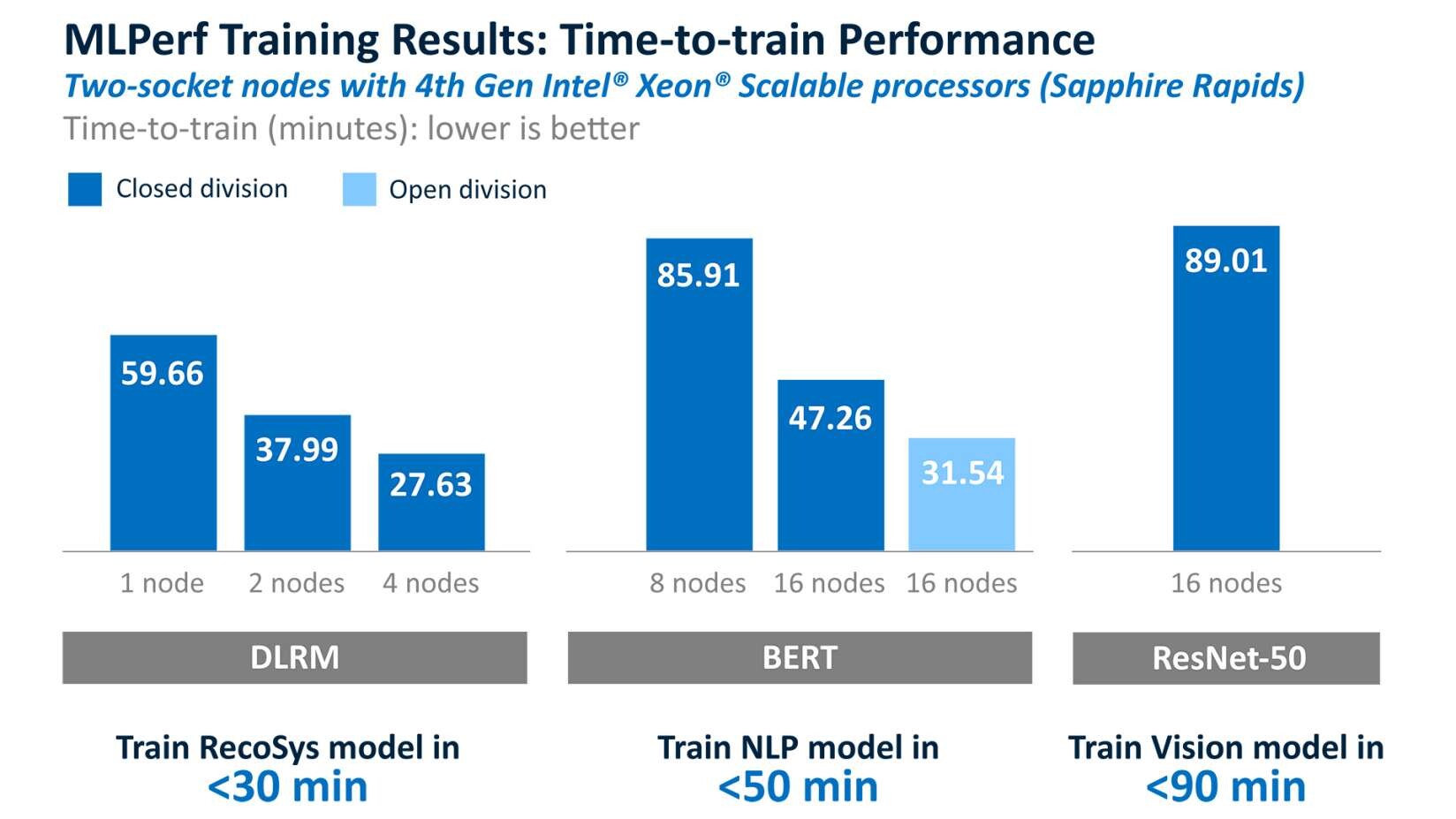 MLPerf Training Results: Time-to-train Performance

Two-socket nodes with 4th Gen Intel® Xeon® Scalable processors (Sapphire Rapids)

Time-to-train (minutes): lower is better

Closed division Open division

59.66
37.99
27.63

1 node 2 nodes 4 nodes

DLRM

Train RecoSys model in <30 min

85.91
47.26
31.54

8 nodes 16 nodes 16 nodes

BERT

Train NLP model in <50 min

89.01

16 nodes

ResNet-50

Train Vision model in <90 min